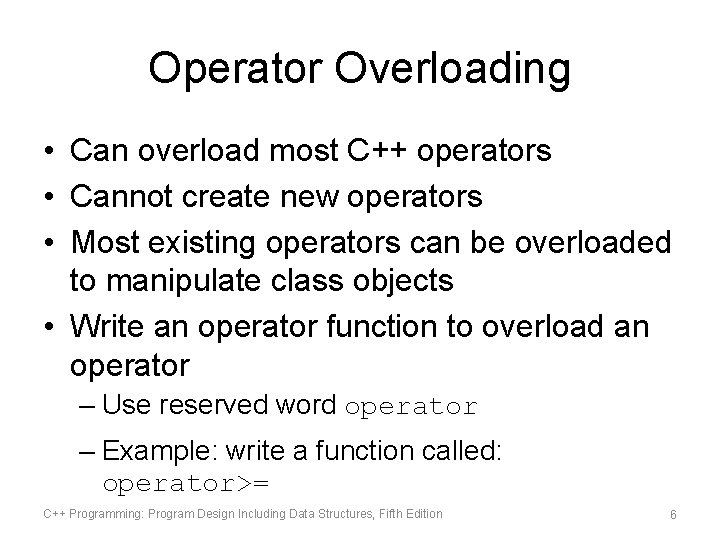 Operator Overloading

• Can overload most C++ operators
• Cannot create new operators
• Most existing operators can be overloaded to manipulate class objects
• Write an operator function to overload an operator
– Use reserved word operator
– Example: write a function called: operator>=

C++ Programming: Program Design Including Data Structures, Fifth Edition

6